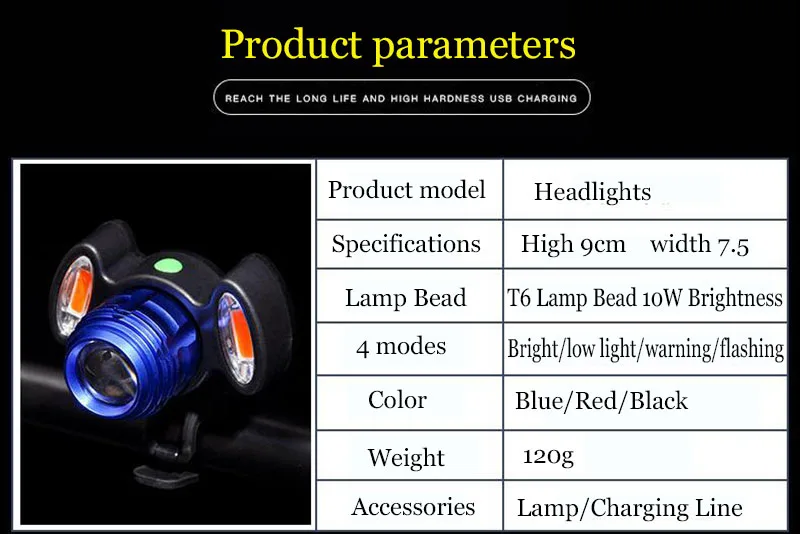 Product parameters

REACH THE LONG LIFE AND HIGH HARDNESS USB CHARGING

| Product model | Headlights |
|---|---|
| Specifications | High 9cm width 7.5 |
| Lamp Bead | T6 Lamp Bead 10W Brightness |
| 4 modes | Bright/low light/warning/flashing |
| Color | Blue/Red/Black |
| Weight | 120g |
| Accessories | Lamp/Charging Line |